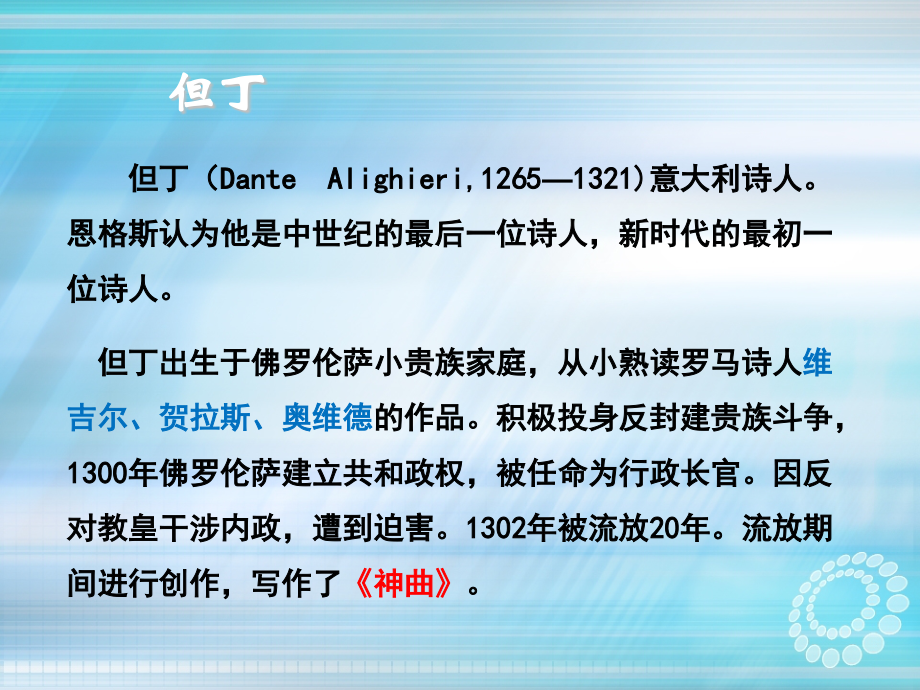 但丁

但丁（Dante Alighieri,1265—1321)意大利诗人。恩格斯认为他是中世纪的最后一位诗人，新时代的最初一位诗人。

但丁出生于佛罗伦萨小贵族家庭，从小熟读罗马诗人维吉尔、贺拉斯、奥维德的作品。积极投身反封建贵族斗争，1300年佛罗伦萨建立共和政权，被任命为行政长官。因反对教皇干涉内政，遭到迫害。1302年被流放20年。流放期间进行创作，写作了《神曲》。